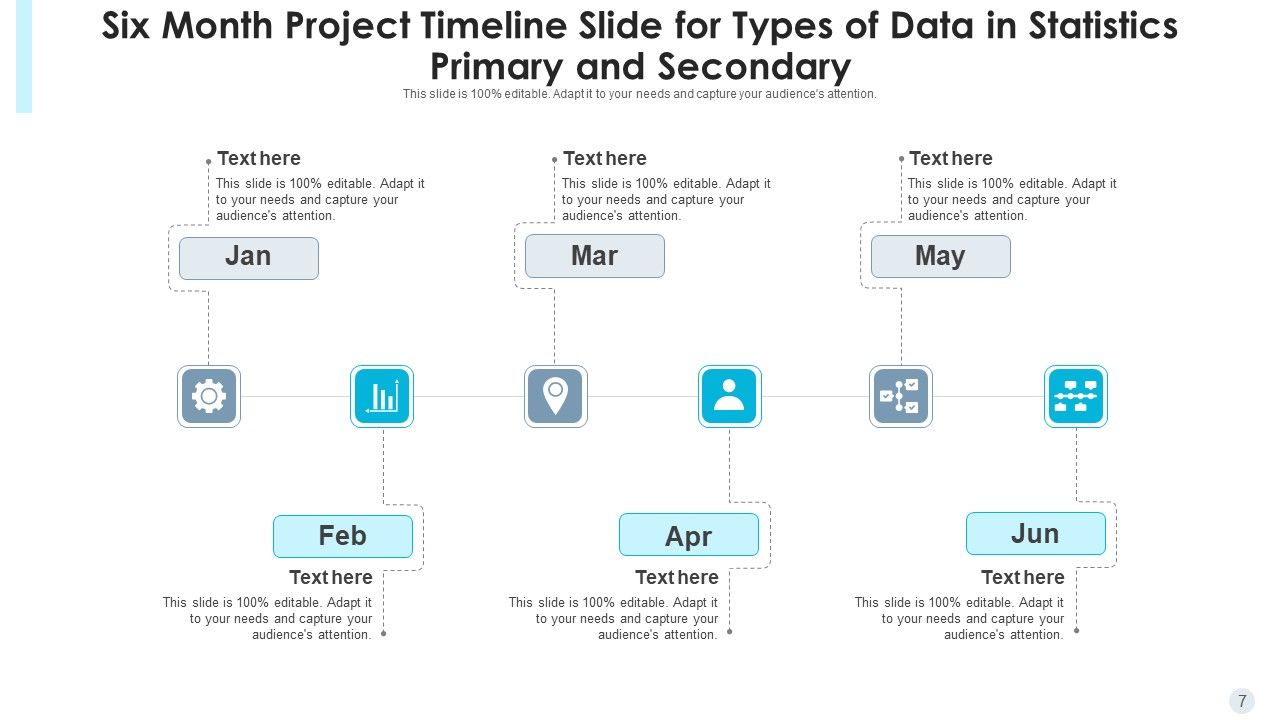 Six Month Project Timeline Slide for Types of Data in Statistics Primary and Secondary

This slide is 100% editable. Adapt it to your needs and capture your audience's attention.

Text here
This slide is 100% editable. Adapt it to your needs and capture your audience's attention.

Jan

Text here
This slide is 100% editable. Adapt it to your needs and capture your audience's attention.

Mar

Text here
This slide is 100% editable. Adapt it to your needs and capture your audience's attention.

May

Feb
Text here
This slide is 100% editable. Adapt it to your needs and capture your audience's attention.

Apr
Text here
This slide is 100% editable. Adapt it to your needs and capture your audience's attention.

Jun
Text here
This slide is 100% editable. Adapt it to your needs and capture your audience's attention.

7